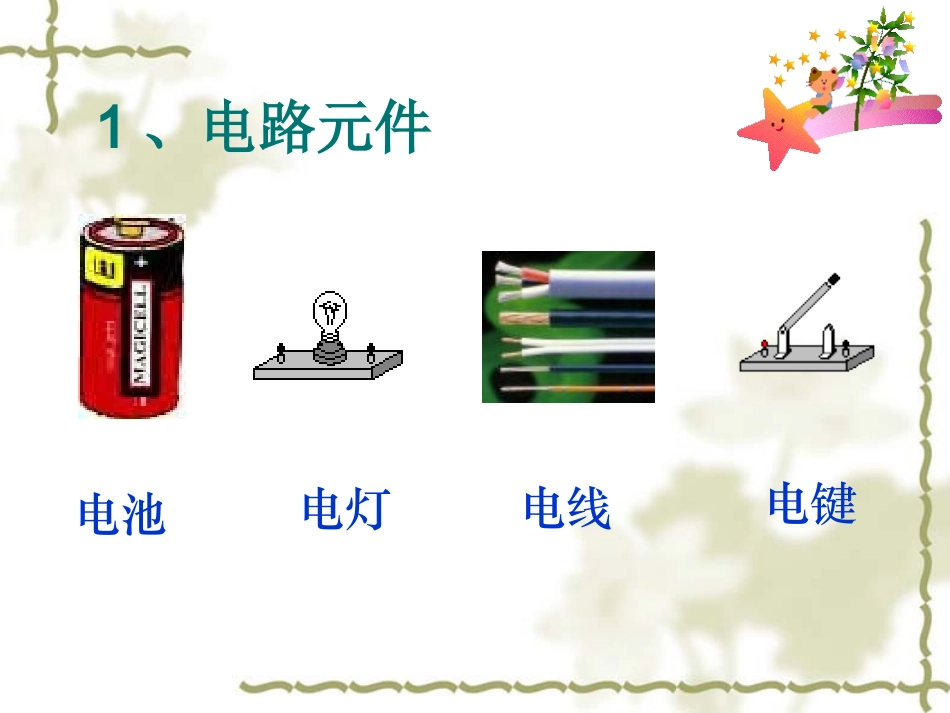 1、电路元件

MAGICELL

电池

电灯

电线

电键